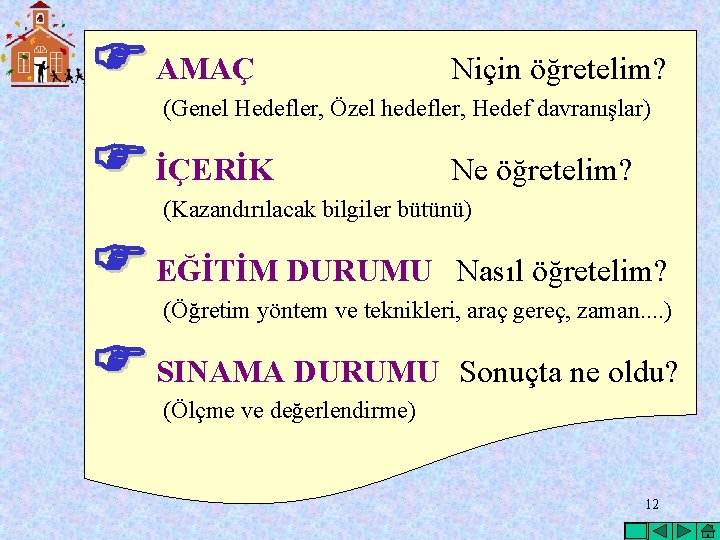 AMAÇ Niçin öğretelim?
(Genel Hedefler, Özel hedefler, Hedef davranışlar)

İÇERİK Ne öğretelim?
(Kazandırılacak bilgiler bütünü)

EĞİTİM DURUMU Nasıl öğretelim?
(Öğretim yöntem ve teknikleri, araç gereç, zaman....)

SINAMA DURUMU Sonuçta ne oldu?
(Ölçme ve değerlendirme)

12